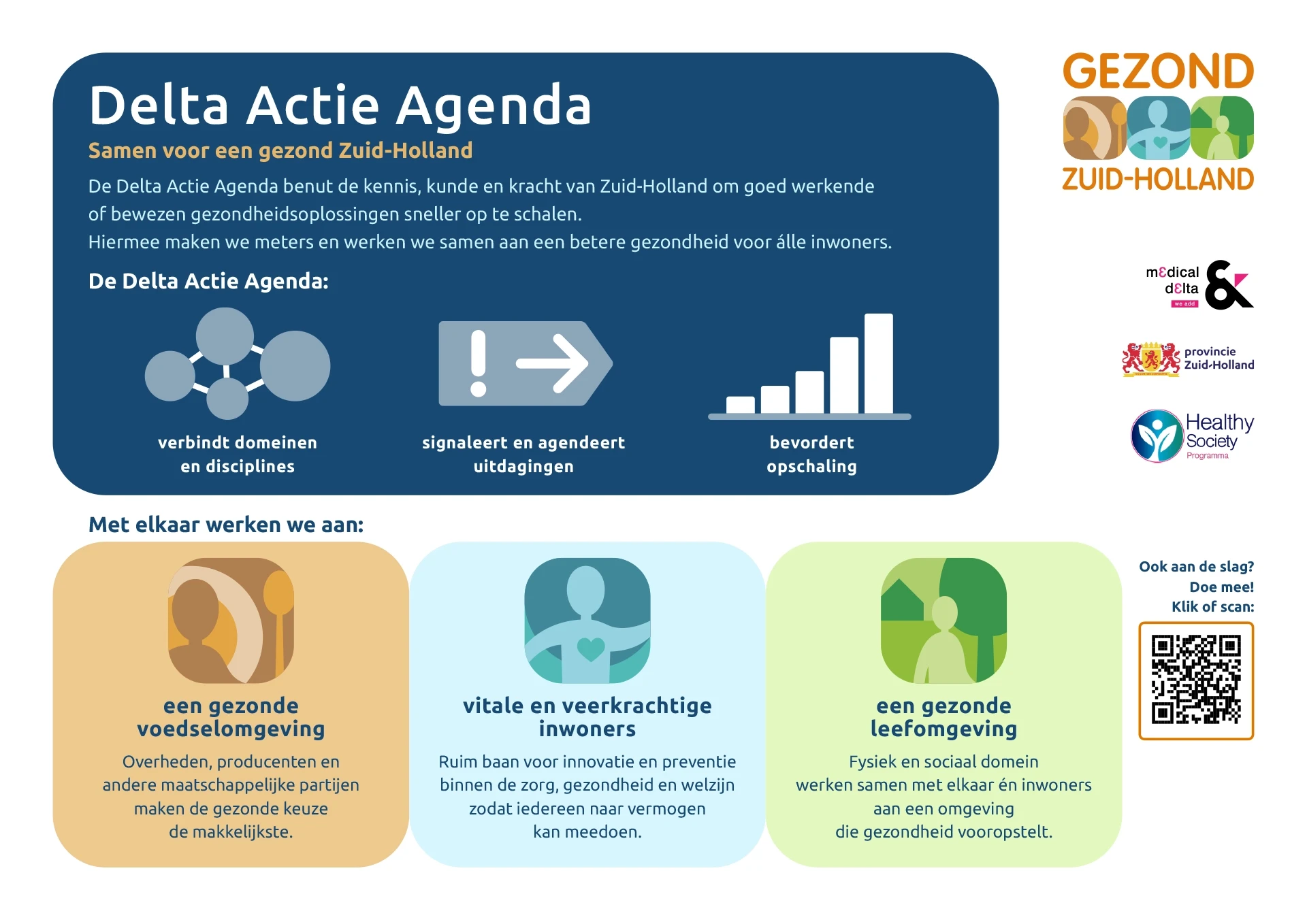 Delta Actie Agenda

Samen voor een gezond Zuid-Holland

De Delta Actie Agenda benut de kennis, kunde en kracht van Zuid-Holland om goed werkende of bewezen gezondheidsoplossingen sneller op te schalen.
Hiermee maken we meters en werken we samen aan een betere gezondheid voor álle inwoners.

De Delta Actie Agenda:

verbindt domeinen en disciplines

signaleert en agendeert uitdagingen

bevordert opschaling

GEZOND ZUID-HOLLAND

medical delta we add &

provincie Zuid-Holland

Healthy Society Programma

Met elkaar werken we aan:

een gezonde voedselomgeving
Overheden, producenten en andere maatschappelijke partijen maken de gezonde keuze de makkelijkste.

vitale en veerkrachtige inwoners
Ruim baan voor innovatie en preventie binnen de zorg, gezondheid en welzijn zodat iedereen naar vermogen kan meedoen.

een gezonde leefomgeving
Fysiek en sociaal domein werken samen met elkaar én inwoners aan een omgeving die gezondheid vooropstelt.

Ook aan de slag?
Doe mee!
Klik of scan: